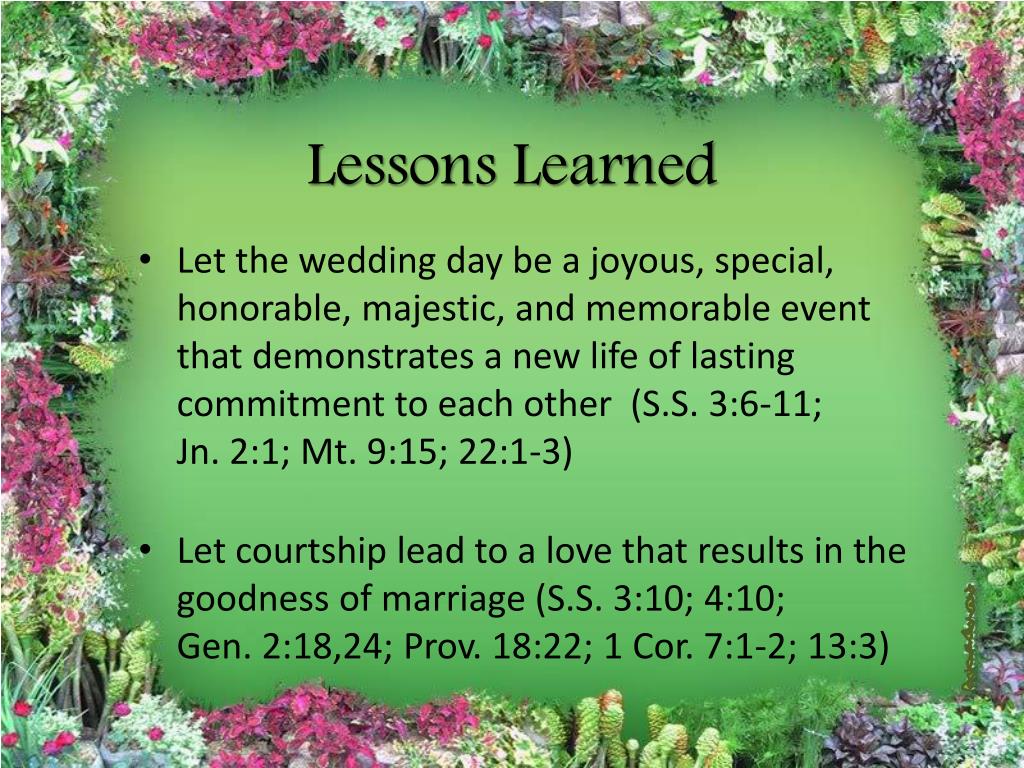 Lessons Learned

• Let the wedding day be a joyous, special, honorable, majestic, and memorable event that demonstrates a new life of lasting commitment to each other (S.S. 3:6-11; Jn. 2:1; Mt. 9:15; 22:1-3)

• Let courtship lead to a love that results in the goodness of marriage (S.S. 3:10; 4:10; Gen. 2:18,24; Prov. 18:22; 1 Cor. 7:1-2; 13:3)